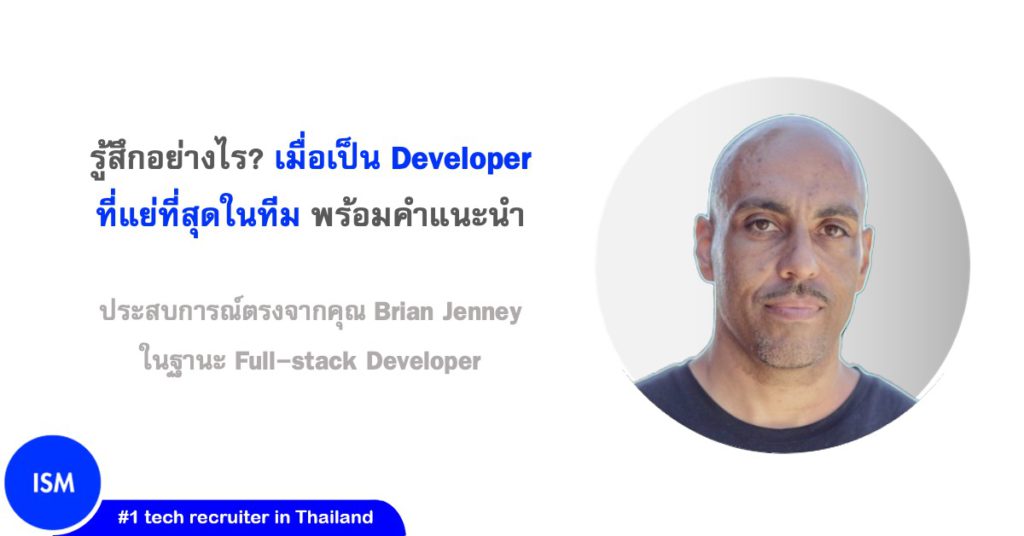 รู้สึกอย่างไร? เมื่อเป็น Developer ที่แย่ที่สุดในทีม พร้อมคำแนะนำ

ประสบการณ์ตรงจากคุณ Brian Jenney ในฐานะ Full-stack Developer

ISM

#1 tech recruiter in Thailand